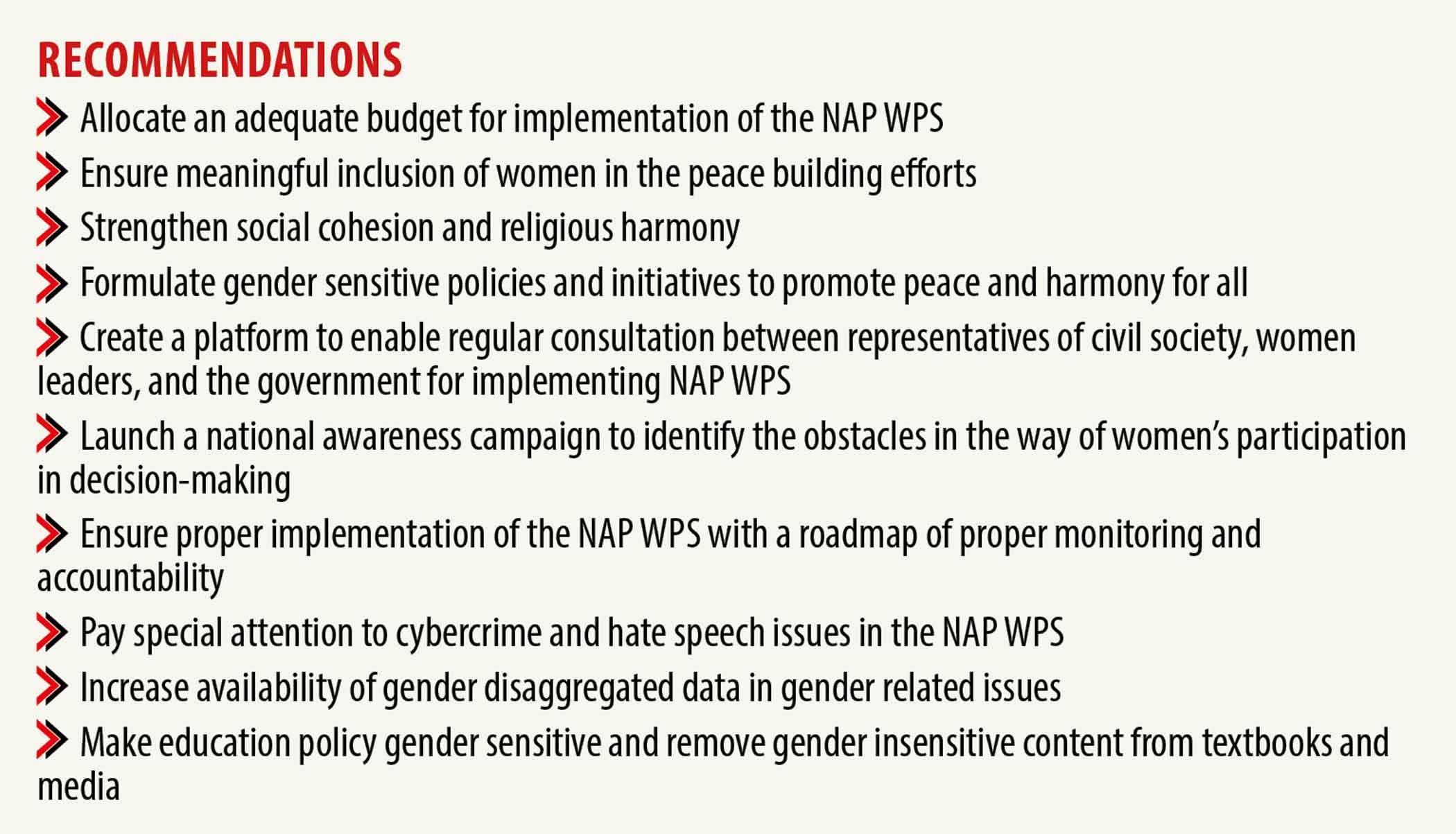 RECOMMENDATIONS

Allocate an adequate budget for implementation of the NAP WPS

Ensure meaningful inclusion of women in the peace building efforts

Strengthen social cohesion and religious harmony

Formulate gender sensitive policies and initiatives to promote peace and harmony for all

Create a platform to enable regular consultation between representatives of civil society, women leaders, and the government for implementing NAP WPS

Launch a national awareness campaign to identify the obstacles in the way of women's participation in decision-making

Ensure proper implementation of the NAP WPS with a roadmap of proper monitoring and accountability

Pay special attention to cybercrime and hate speech issues in the NAP WPS

Increase availability of gender disaggregated data in gender related issues

Make education policy gender sensitive and remove gender insensitive content from textbooks and media